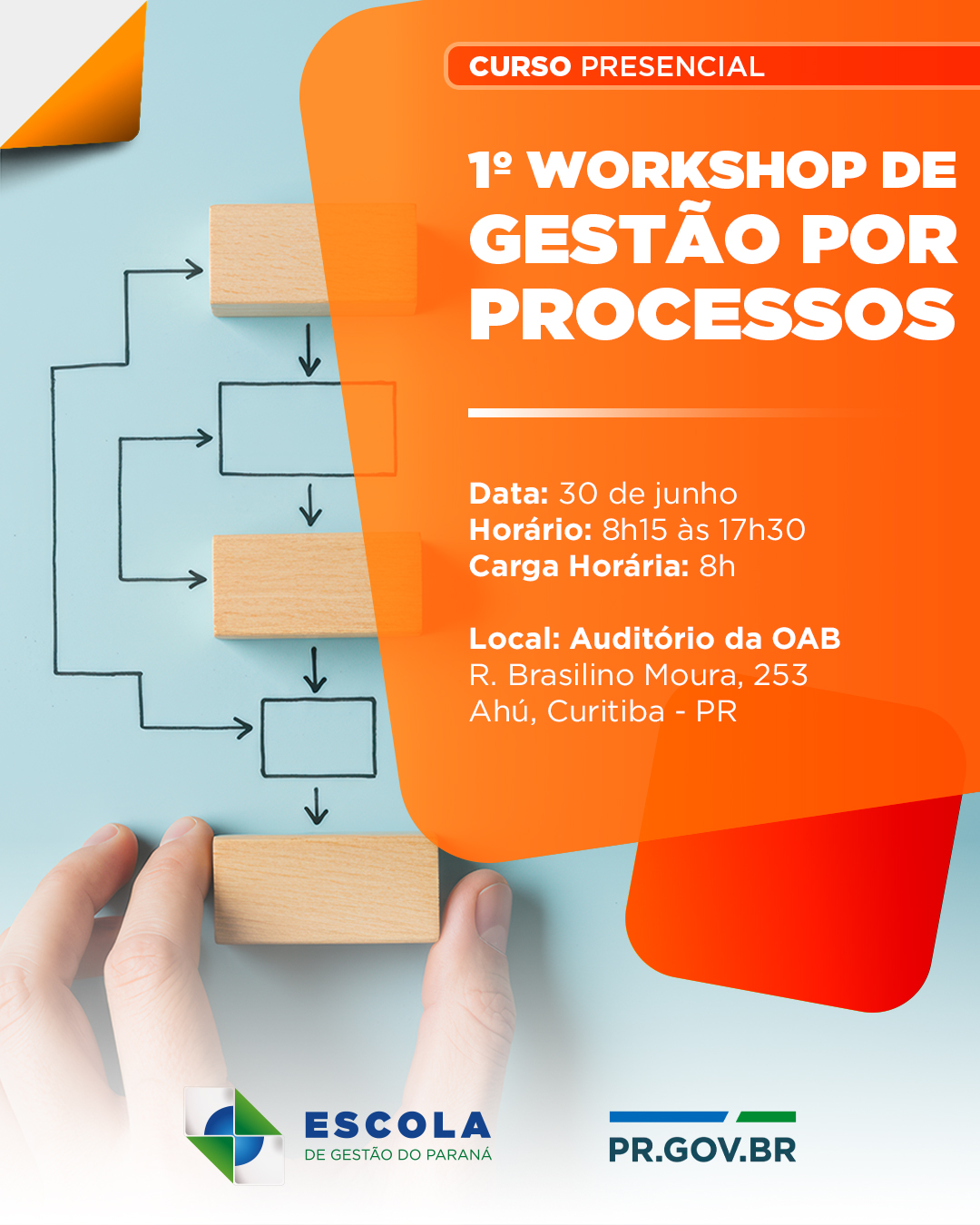 CURSO PRESENCIAL

1º WORKSHOP DE GESTÃO POR PROCESSOS

Data: 30 de junho
Horário: 8h15 às 17h30
Carga Horária: 8h

Local: Auditório da OAB
R. Brasilino Moura, 253
Ahú, Curitiba - PR

ESCOLA
DE GESTÃO DO PARANÁ

PR.GOV.BR